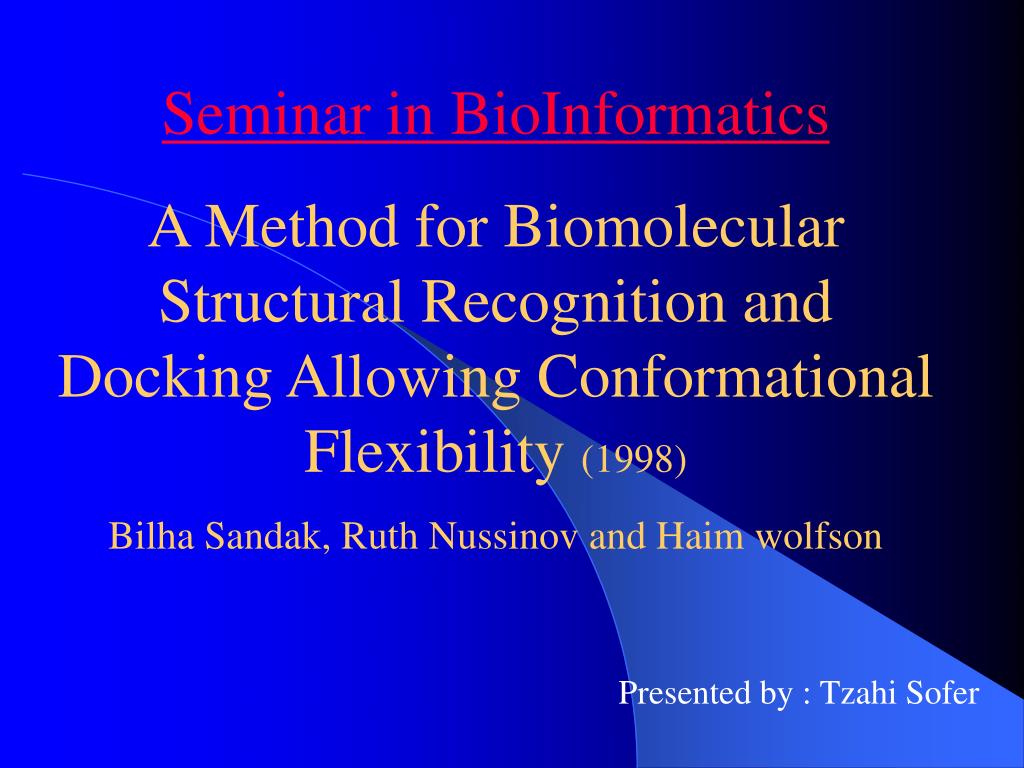 Seminar in BioInformatics

A Method for Biomolecular Structural Recognition and Docking Allowing Conformational Flexibility (1998)

Bilha Sandak, Ruth Nussinov and Haim wolfson

Presented by : Tzahi Sofer